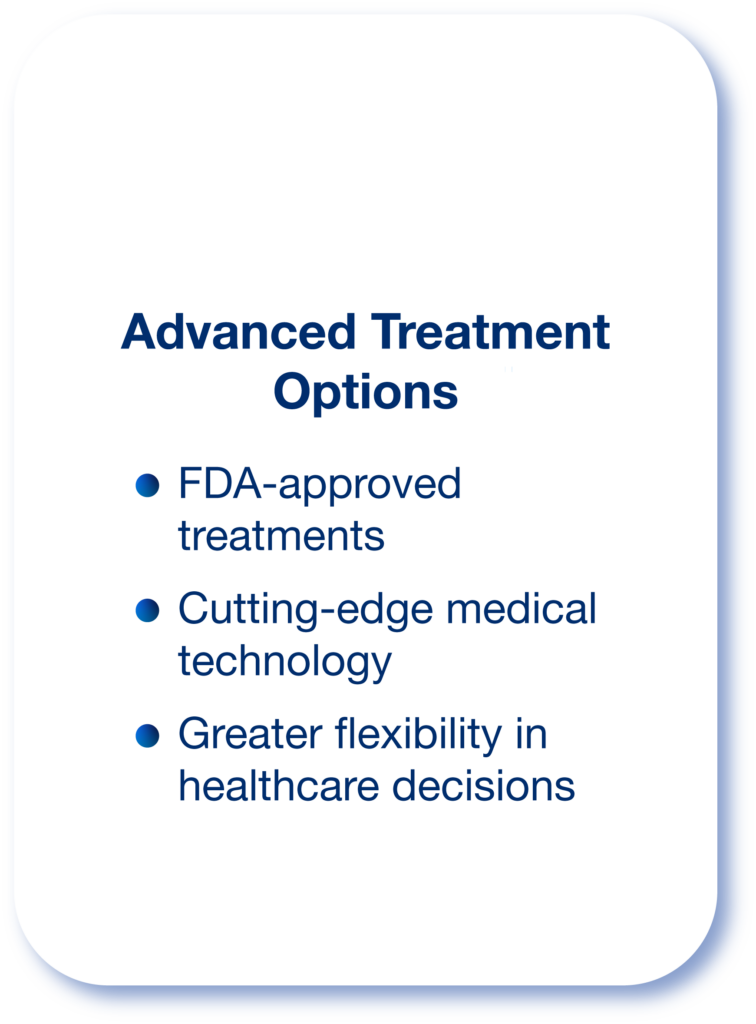 Advanced Treatment Options

• FDA-approved treatments
• Cutting-edge medical technology
• Greater flexibility in healthcare decisions